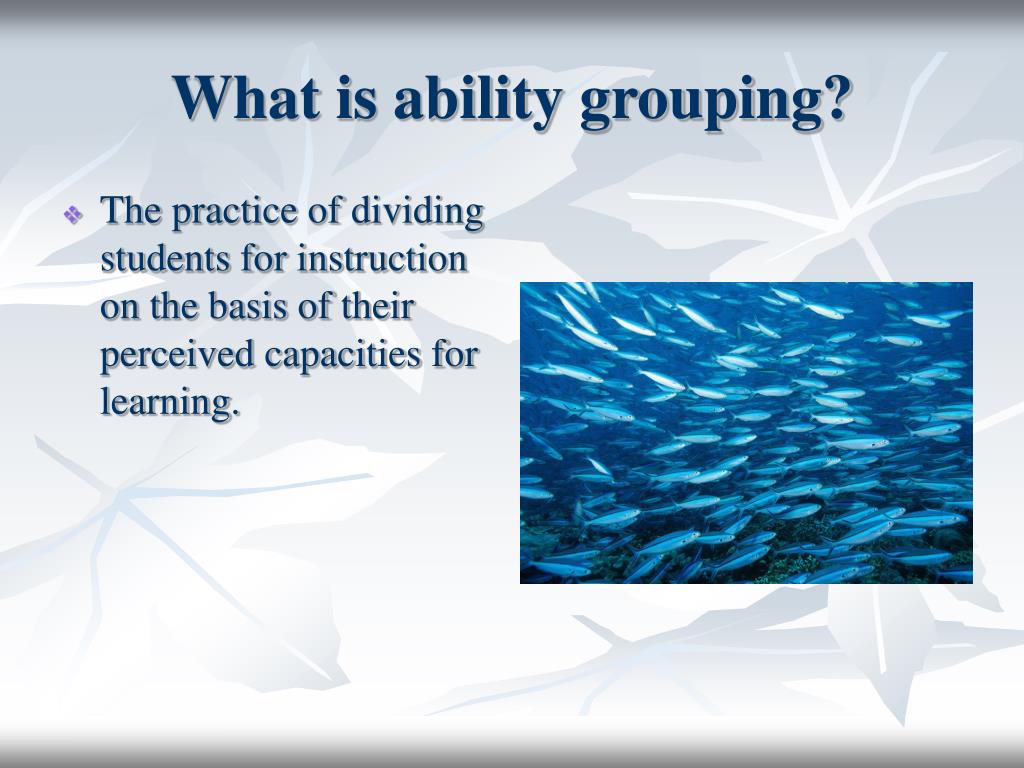 What is ability grouping?

The practice of dividing students for instruction on the basis of their perceived capacities for learning.